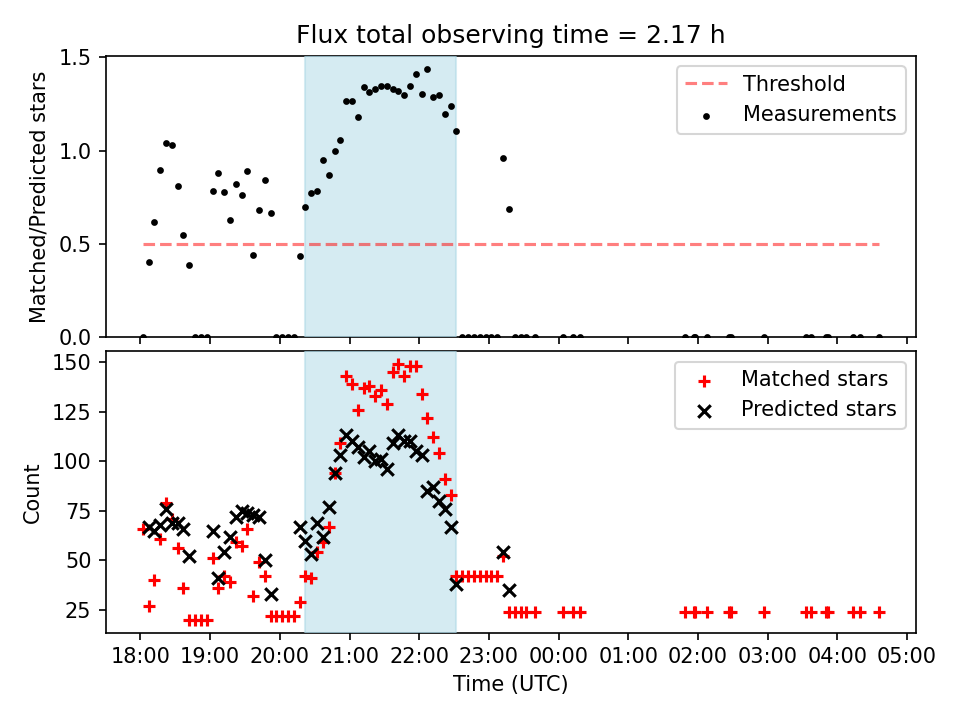 Flux total observing time = 2.17 h

Matched/Predicted stars

1.5
1.0
0.5
0.0

Threshold
Measurements

Count

150
125
100
75
50
25

Matched stars
Predicted stars

18:00 19:00 20:00 21:00 22:00 23:00 00:00 01:00 02:00 03:00 04:00 05:00

Time (UTC)